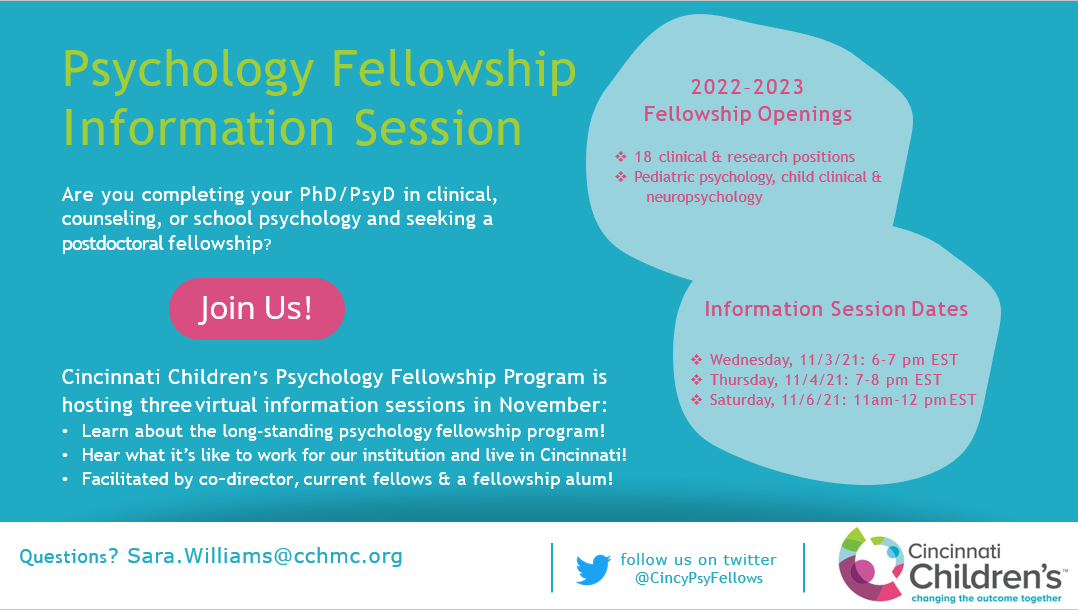 Psychology Fellowship Information Session

Are you completing your PhD/PsyD in clinical, counseling, or school psychology and seeking a postdoctoral fellowship?

Join Us!

Cincinnati Children's Psychology Fellowship Program is hosting three virtual information sessions in November:
• Learn about the long-standing psychology fellowship program!
• Hear what it's like to work for our institution and live in Cincinnati!
• Facilitated by co-director, current fellows & a fellowship alum!

2022-2023
Fellowship Openings

❖ 18 clinical & research positions
❖ Pediatric psychology, child clinical & neuropsychology

Information Session Dates

❖ Wednesday, 11/3/21: 6-7 pm EST
❖ Thursday, 11/4/21: 7-8 pm EST
❖ Saturday, 11/6/21: 11am-12 pm EST

Questions? Sara.Williams@cchmc.org

follow us on twitter
@CincyPsyFellows

Cincinnati Children's
changing the outcome together